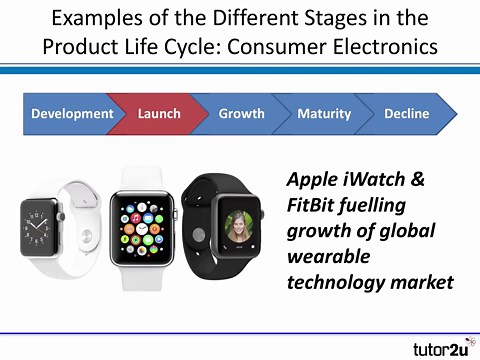 Examples of the Different Stages in the Product Life Cycle: Consumer Electronics

Development
Launch
Growth
Maturity
Decline

Apple iWatch & FitBit fuelling growth of global wearable technology market

tutor2u